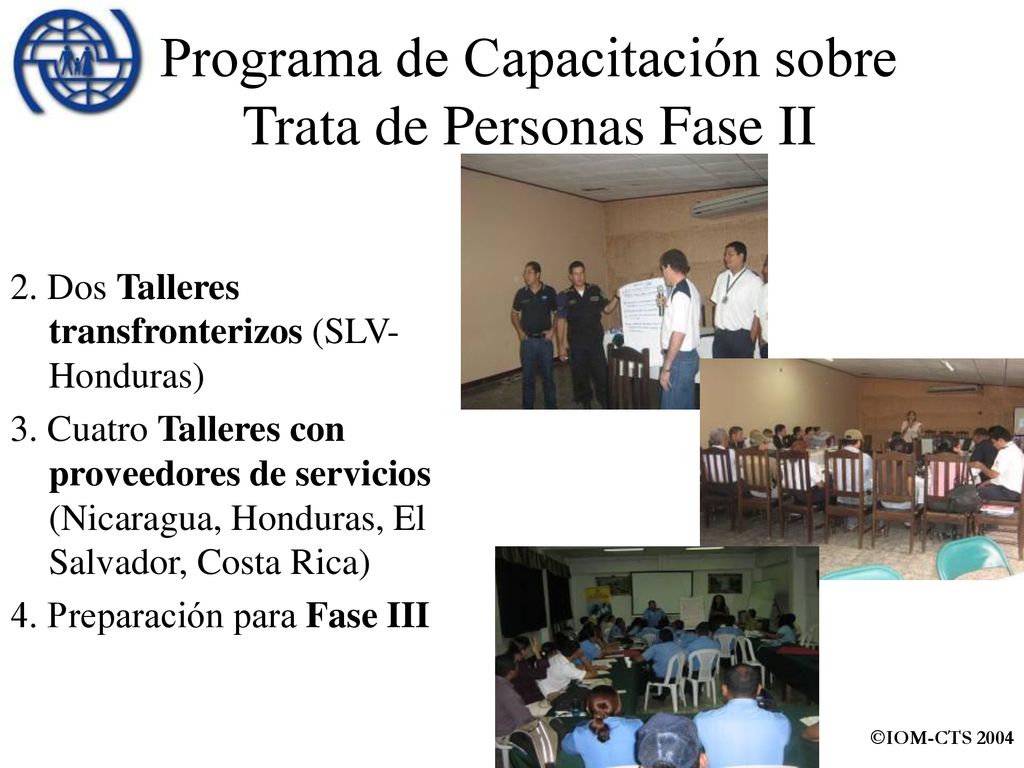 Programa de Capacitación sobre Trata de Personas Fase II

2. Dos Talleres transfronterizos (SLV-Honduras)

3. Cuatro Talleres con proveedores de servicios (Nicaragua, Honduras, El Salvador, Costa Rica)

4. Preparación para Fase III

©IOM-CTS 2004